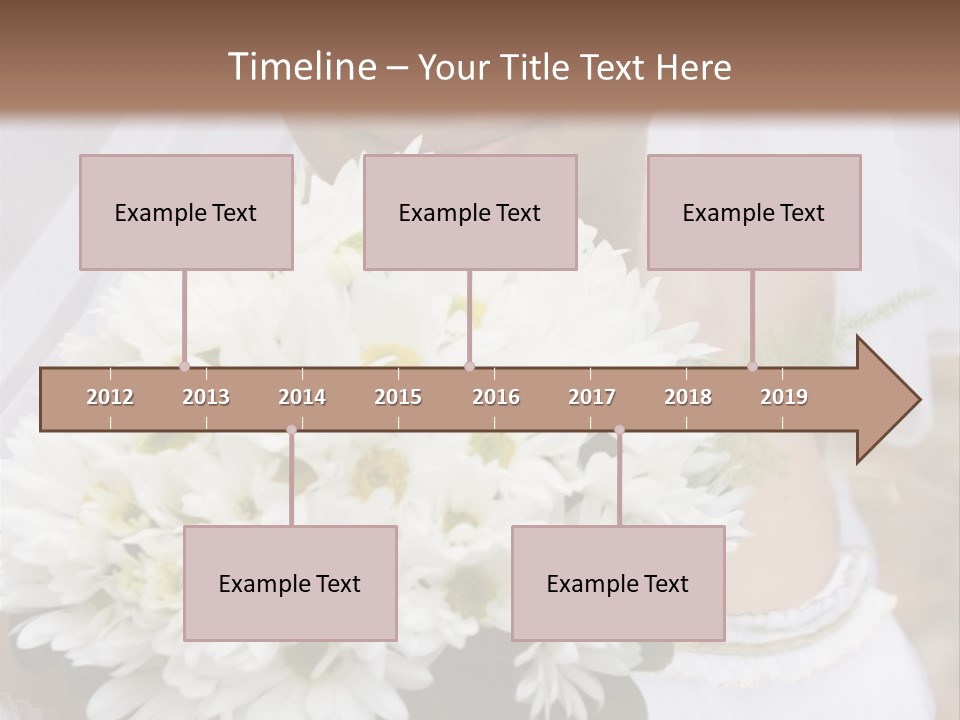 Timeline – Your Title Text Here

Example Text

Example Text

Example Text

2012 2013 2014 2015 2016 2017 2018 2019

Example Text

Example Text